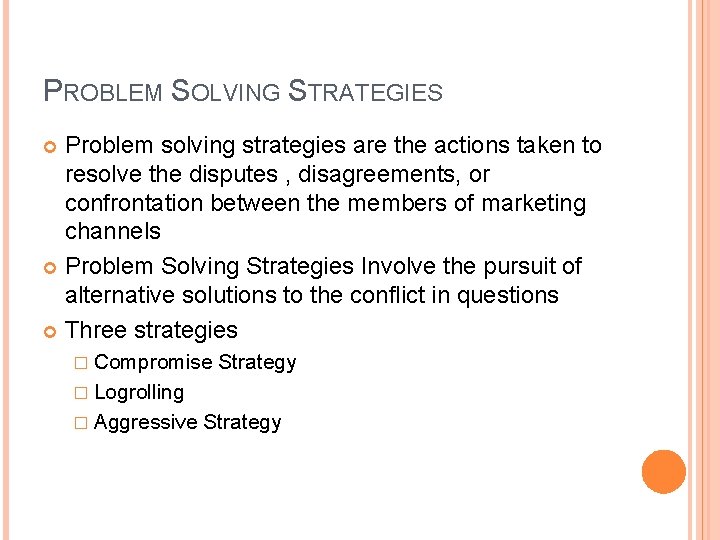 PROBLEM SOLVING STRATEGIES

Problem solving strategies are the actions taken to resolve the disputes , disagreements, or confrontation between the members of marketing channels

Problem Solving Strategies Involve the pursuit of alternative solutions to the conflict in questions

Three strategies

Compromise Strategy

Logrolling

Aggressive Strategy